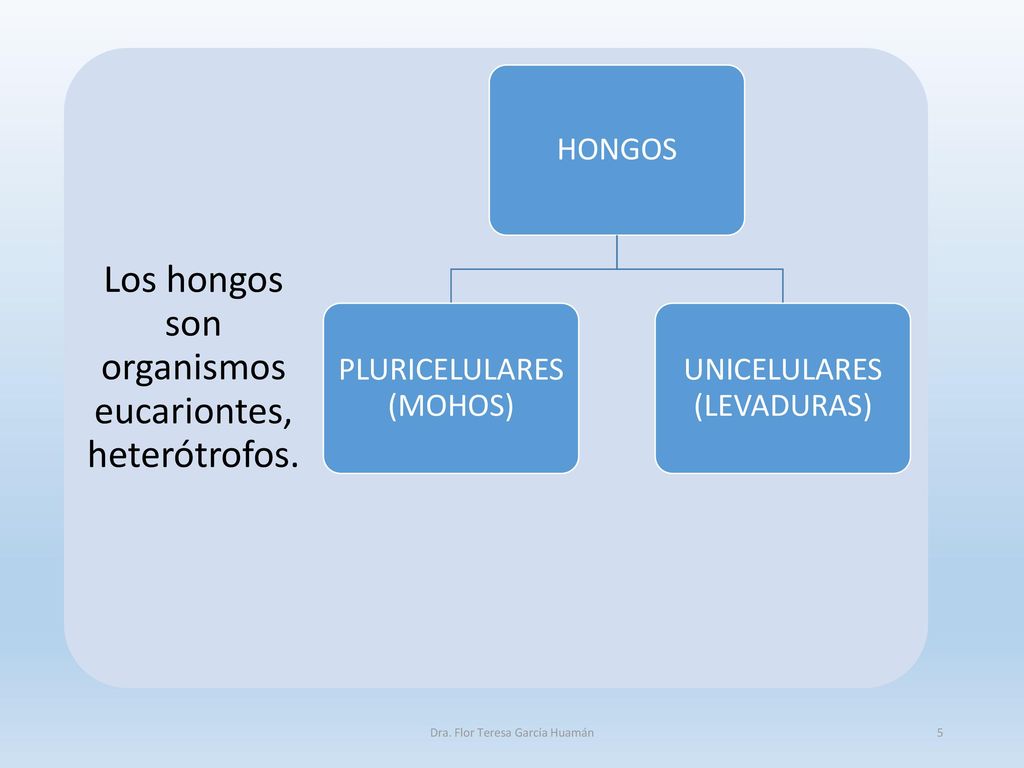 Los hongos son organismos eucariontes, heterótrofos.

HONGOS

PLURICELULARES (MOHOS)

UNICELULARES (LEVADURAS)

Dra. Flor Teresa García Huamán

5